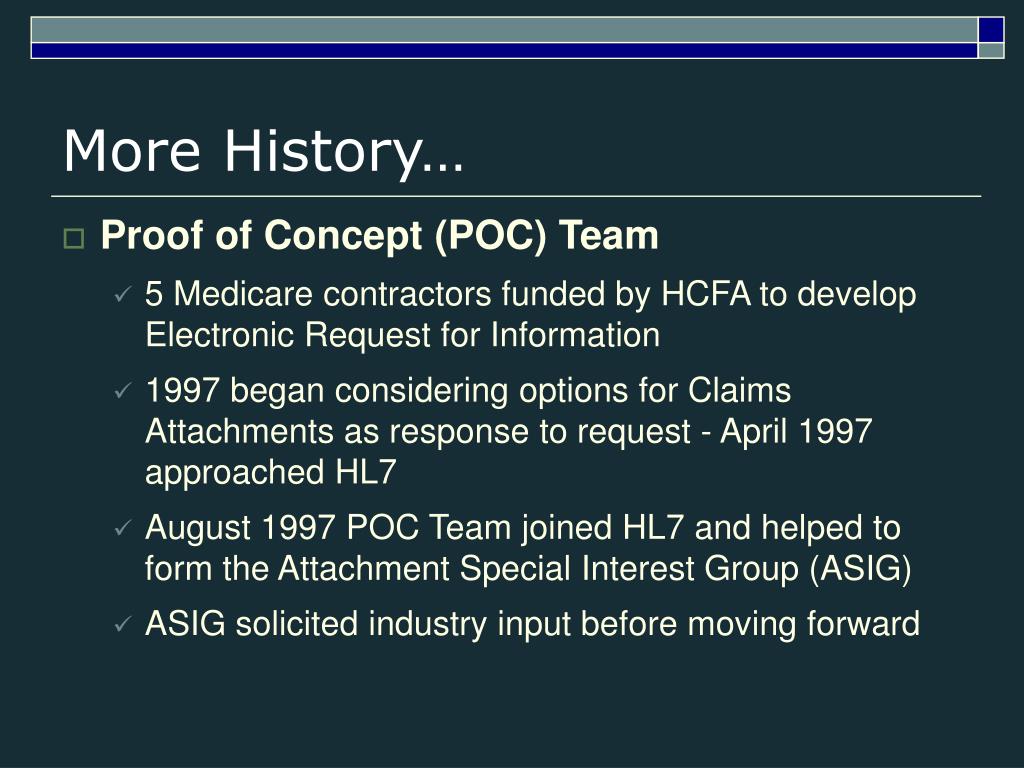 More History…

Proof of Concept (POC) Team

5 Medicare contractors funded by HCFA to develop Electronic Request for Information

1997 began considering options for Claims Attachments as response to request - April 1997 approached HL7

August 1997 POC Team joined HL7 and helped to form the Attachment Special Interest Group (ASIG)

ASIG solicited industry input before moving forward